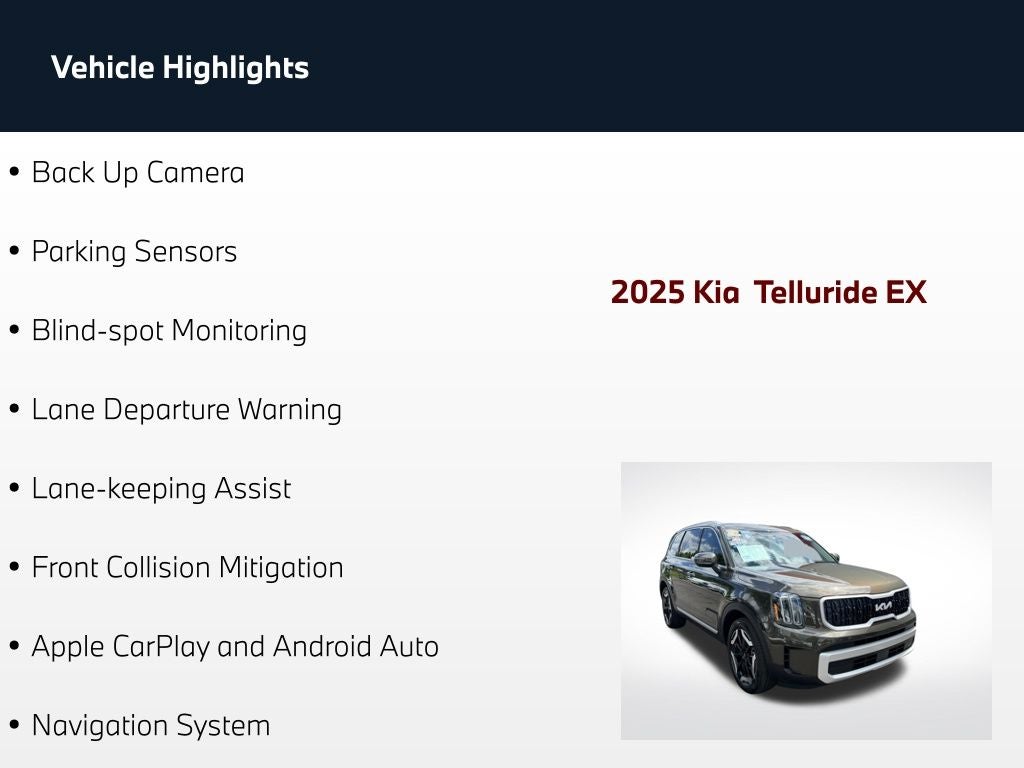 Vehicle Highlights

• Back Up Camera

• Parking Sensors

• Blind-spot Monitoring

• Lane Departure Warning

• Lane-keeping Assist

• Front Collision Mitigation

• Apple CarPlay and Android Auto

• Navigation System

2025 Kia Telluride EX